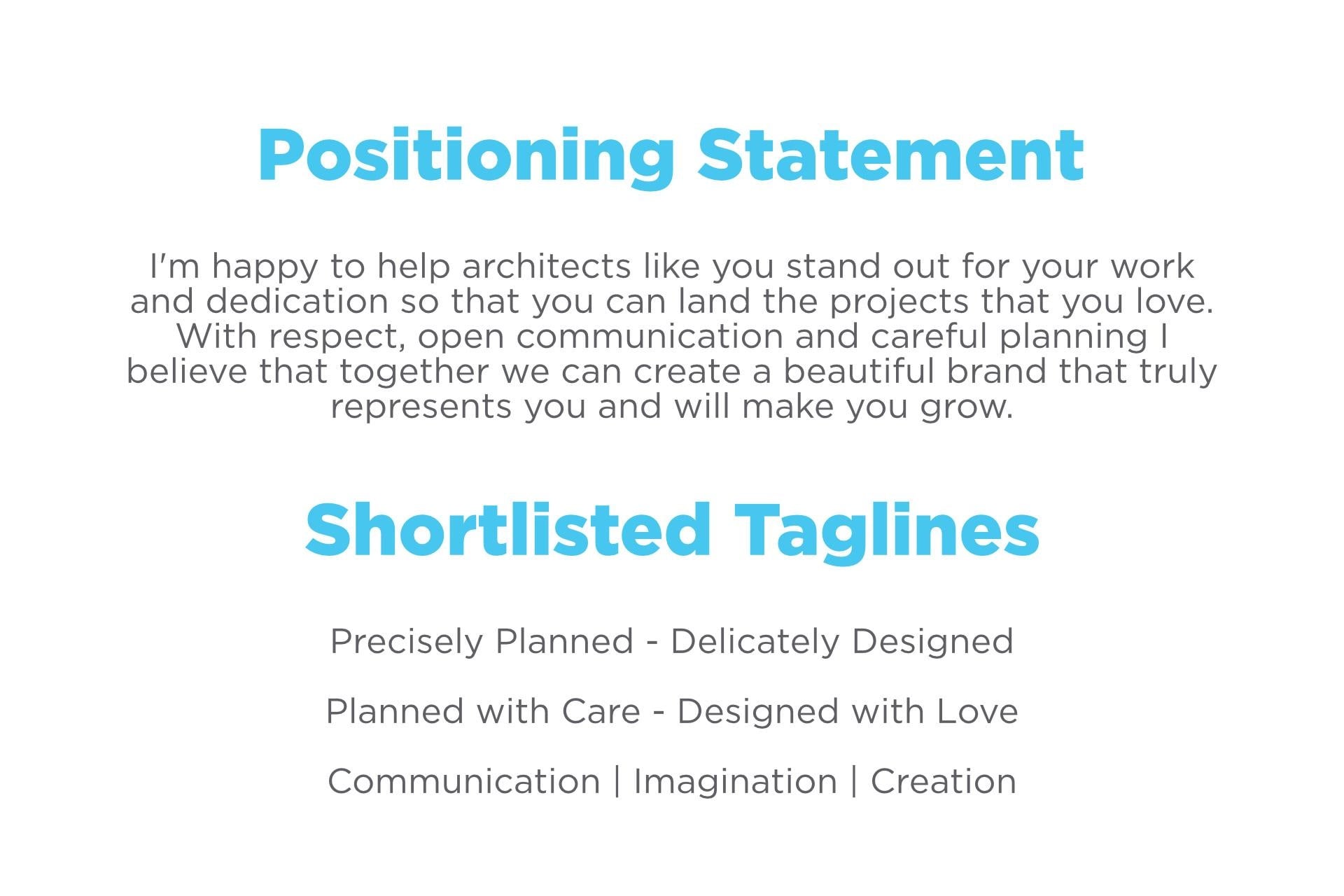 Positioning Statement

I'm happy to help architects like you stand out for your work and dedication so that you can land the projects that you love. With respect, open communication and careful planning I believe that together we can create a beautiful brand that truly represents you and will make you grow.

Shortlisted Taglines

Precisely Planned - Delicately Designed

Planned with Care - Designed with Love

Communication | Imagination | Creation